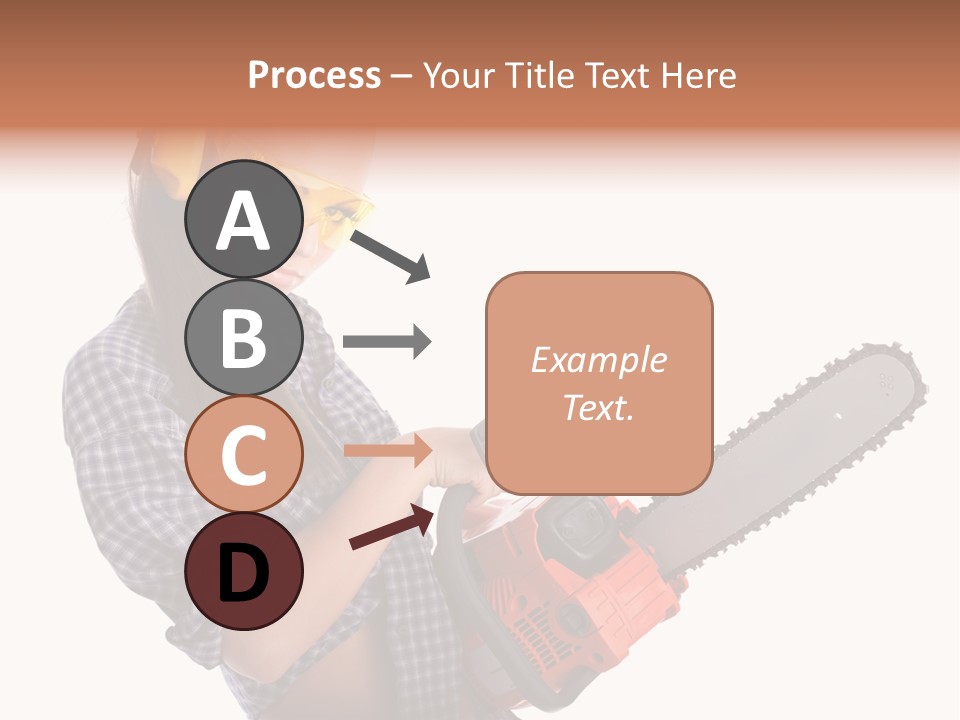 Process – Your Title Text Here

A

B

C

D

Example Text.